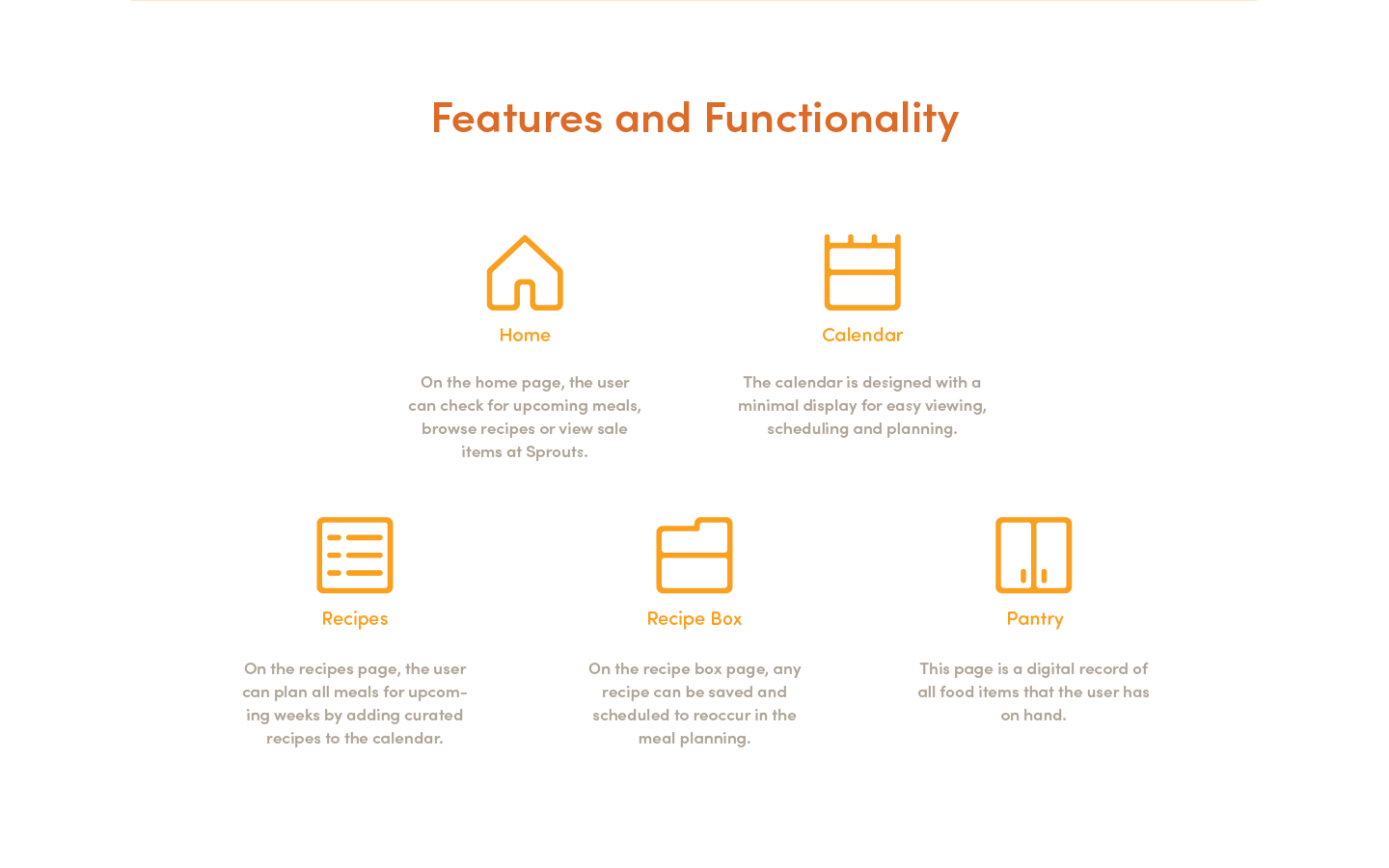 Features and Functionality

Home

On the home page, the user can check for upcoming meals, browse recipes or view sale items at Sprouts.

Calendar

The calendar is designed with a minimal display for easy viewing, scheduling and planning.

Recipes

On the recipes page, the user can plan all meals for upcoming weeks by adding curated recipes to the calendar.

Recipe Box

On the recipe box page, any recipe can be saved and scheduled to reoccur in the meal planning.

Pantry

This page is a digital record of all food items that the user has on hand.